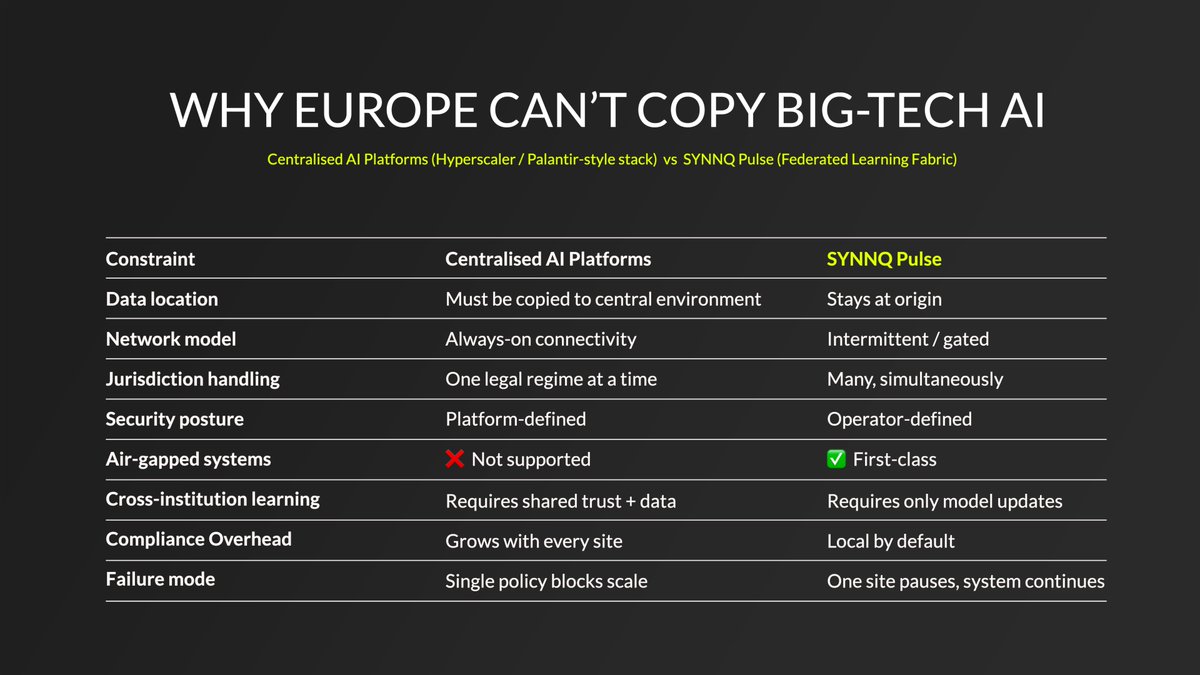 WHY EUROPE CAN'T COPY BIG-TECH AI

Centralised AI Platforms (Hyperscaler / Palantir-style stack) vs SYNNQ Pulse (Federated Learning Fabric)

| Constraint | Centralised AI Platforms | SYNNQ Pulse |
|---|---|---|
| Data location | Must be copied to central environment | Stays at origin |
| Network model | Always-on connectivity | Intermittent / gated |
| Jurisdiction handling | One legal regime at a time | Many, simultaneously |
| Security posture | Platform-defined | Operator-defined |
| Air-gapped systems | ❌ Not supported | ✅ First-class |
| Cross-institution learning | Requires shared trust + data | Requires only model updates |
| Compliance Overhead | Grows with every site | Local by default |
| Failure mode | Single policy blocks scale | One site pauses, system continues |